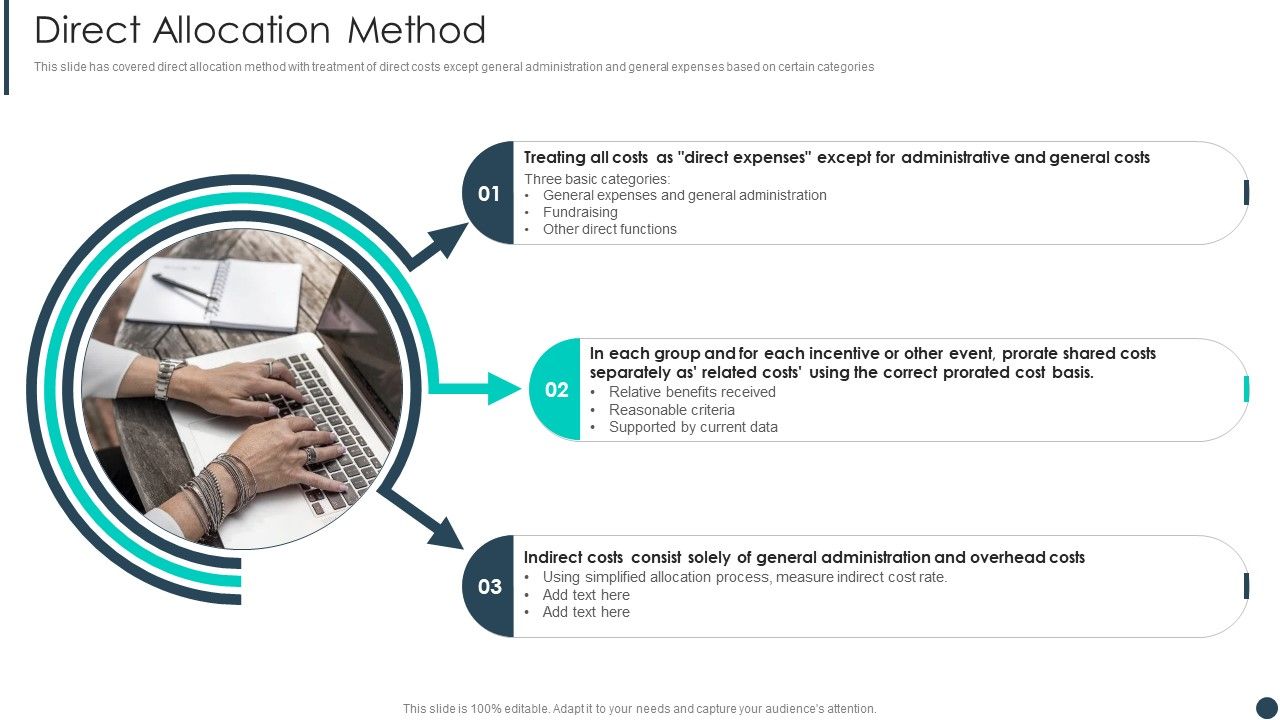 Direct Allocation Method

This slide has covered direct allocation method with treatment of direct costs except general administration and general expenses based on certain categories

01

Treating all costs as "direct expenses" except for administrative and general costs

Three basic categories:
• General expenses and general administration
• Fundraising
• Other direct functions

02

In each group and for each incentive or other event, prorate shared costs separately as' related costs' using the correct prorated cost basis.

• Relative benefits received
• Reasonable criteria
• Supported by current data

03

Indirect costs consist solely of general administration and overhead costs

• Using simplified allocation process, measure indirect cost rate.
• Add text here
• Add text here

This slide is 100% editable. Adapt it to your needs and capture your audience's attention.